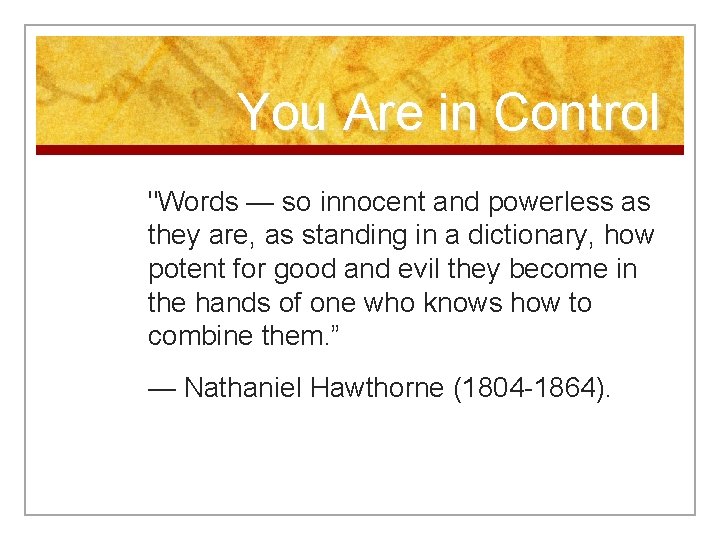 You Are in Control

"Words — so innocent and powerless as they are, as standing in a dictionary, how potent for good and evil they become in the hands of one who knows how to combine them.”

— Nathaniel Hawthorne (1804-1864).